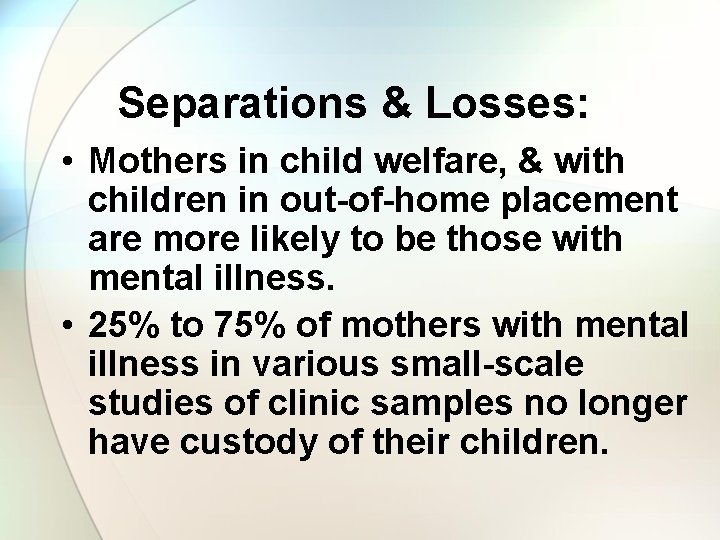 Separations & Losses:

• Mothers in child welfare, & with children in out-of-home placement are more likely to be those with mental illness.

• 25% to 75% of mothers with mental illness in various small-scale studies of clinic samples no longer have custody of their children.